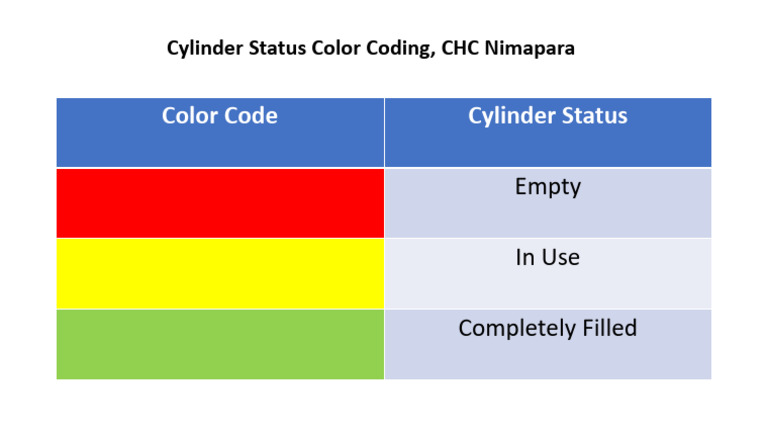 Cylinder Status Color Coding, CHC Nimapara

| Color Code | Cylinder Status |
|---|---|
| | Empty |
| | In Use |
| | Completely Filled |